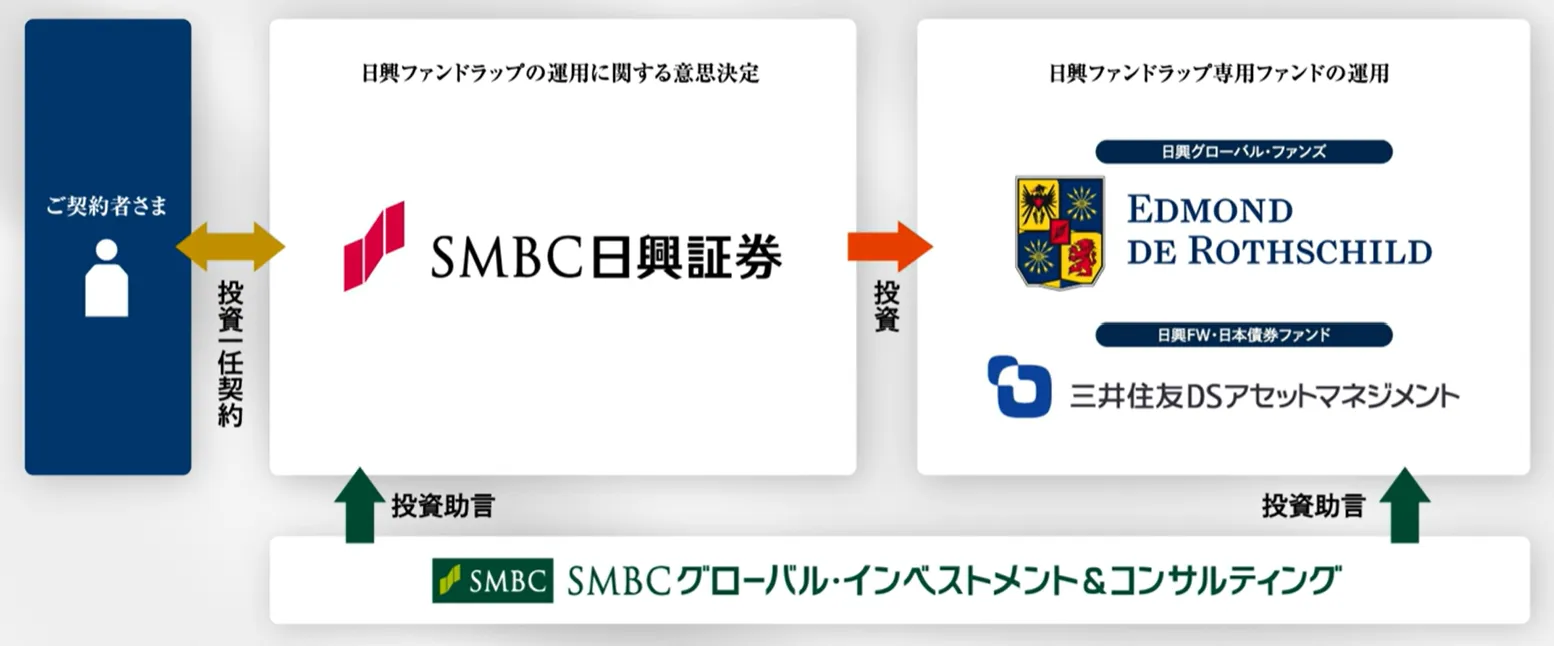 ご契約者さま

投資一任契約

日興ファンドラップの運用に関する意思決定

SMBC日興証券

投資

日興ファンドラップ専用ファンドの運用

日興グローバル・ファンズ

EDMOND DE ROTHSCHILD

日興FW・日本債券ファンド

三井住友DSアセットマネジメント

投資助言

投資助言

SMBC SMBCグローバル・インベストメント&コンサルティング